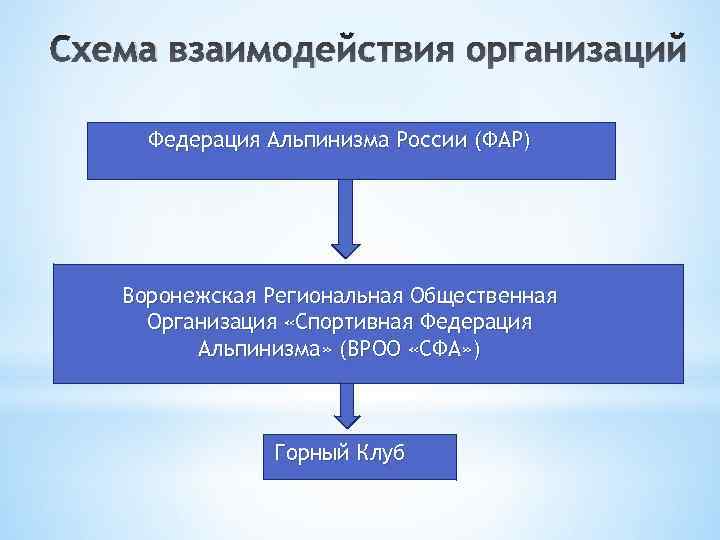 Схема взаимодействия организаций

Федерация Альпинизма России (ФАР)

Воронежская Региональная Общественная Организация «Спортивная Федерация Альпинизма» (ВРОО «СФА»)

Горный Клуб